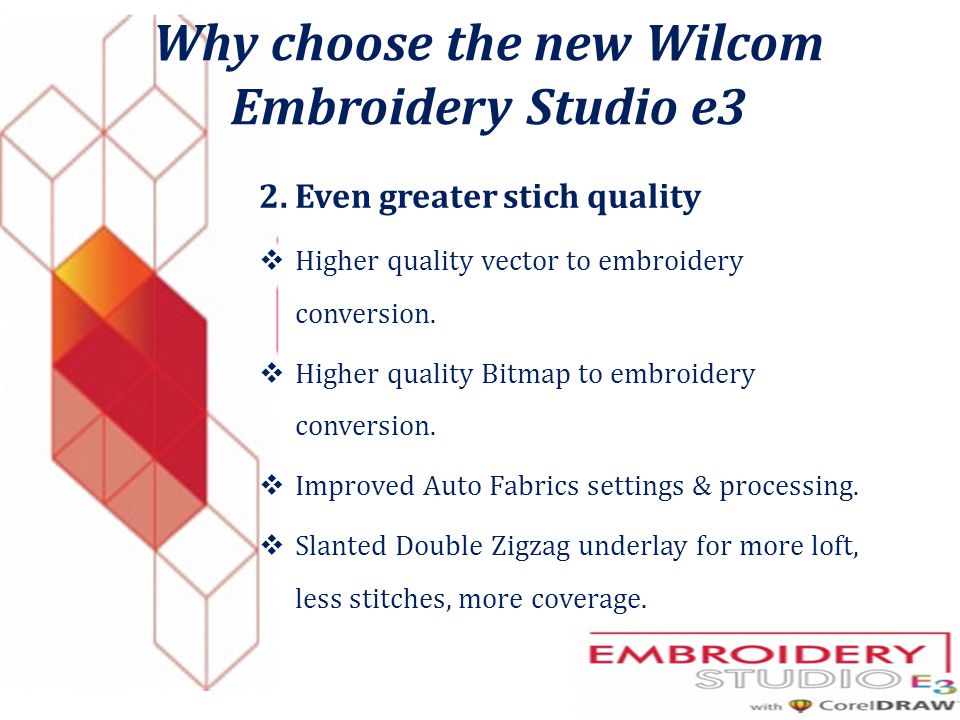 Why choose the new Wilcom Embroidery Studio e3

2. Even greater stich quality

❖ Higher quality vector to embroidery conversion.

❖ Higher quality Bitmap to embroidery conversion.

❖ Improved Auto Fabrics settings & processing.

❖ Slanted Double Zigzag underlay for more loft, less stitches, more coverage.

EMBROIDERY STUDIO E3 with CorelDRAW